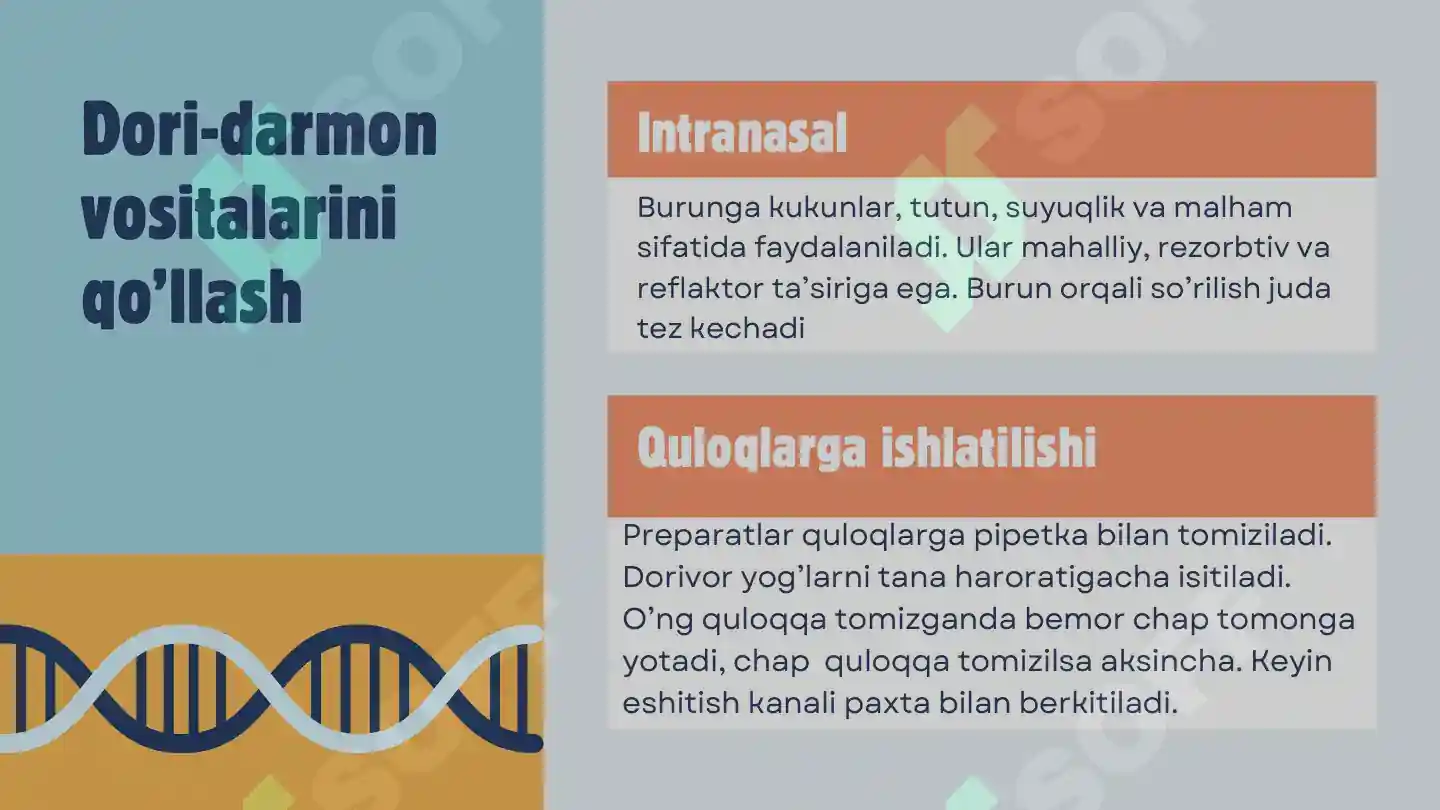 Dori-darmon vositalarini qo’llash

Intranasal

Burunga kukunlar, tutun, suyuqlik va malham sifatida faydalaniladi. Ular mahalliy, rezorbtiv va reflaktor ta’siriga ega. Burun orqali so’rilish juda tez kechadi

Quloqlarga ishlatilishi

Preparatlar quloqlarga pipetka bilan tomiziladi. Dorivor yog’larni tana haroratigacha isitiladi. O’ng quloqqa tomizganda bemor chap tomonga yotadi, chap quloqqa tomizilsa aksincha. Keyin eshitish kanali paxta bilan berkitiladi.